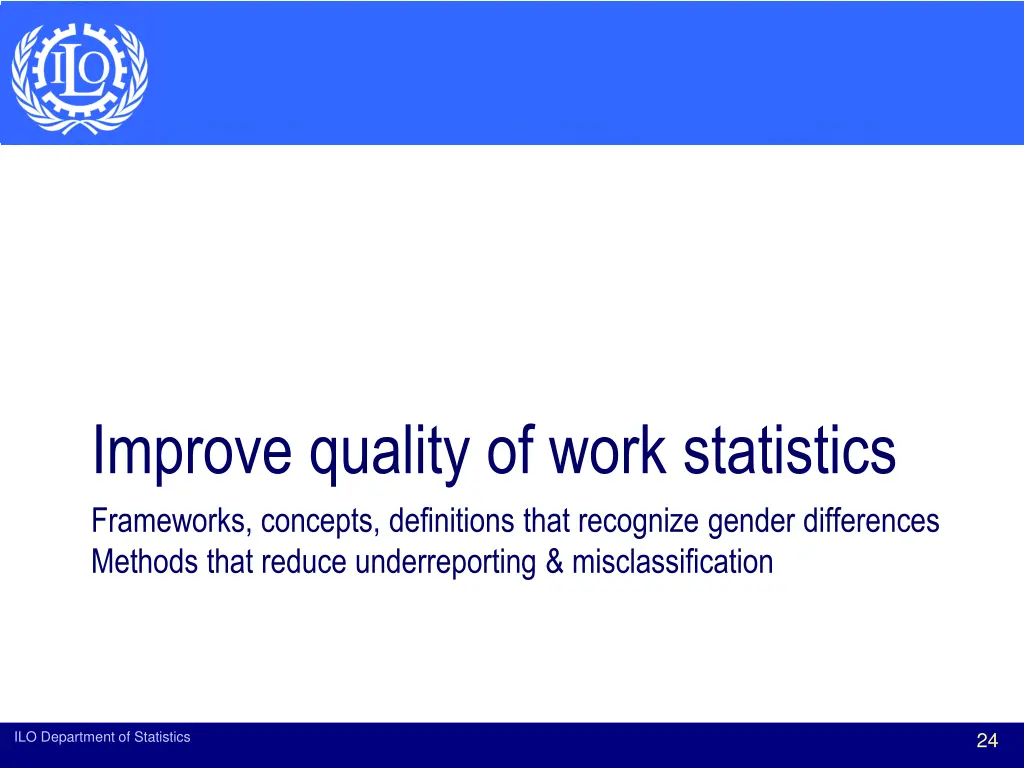 ILO

Improve quality of work statistics

Frameworks, concepts, definitions that recognize gender differences
Methods that reduce underreporting & misclassification

ILO Department of Statistics

24